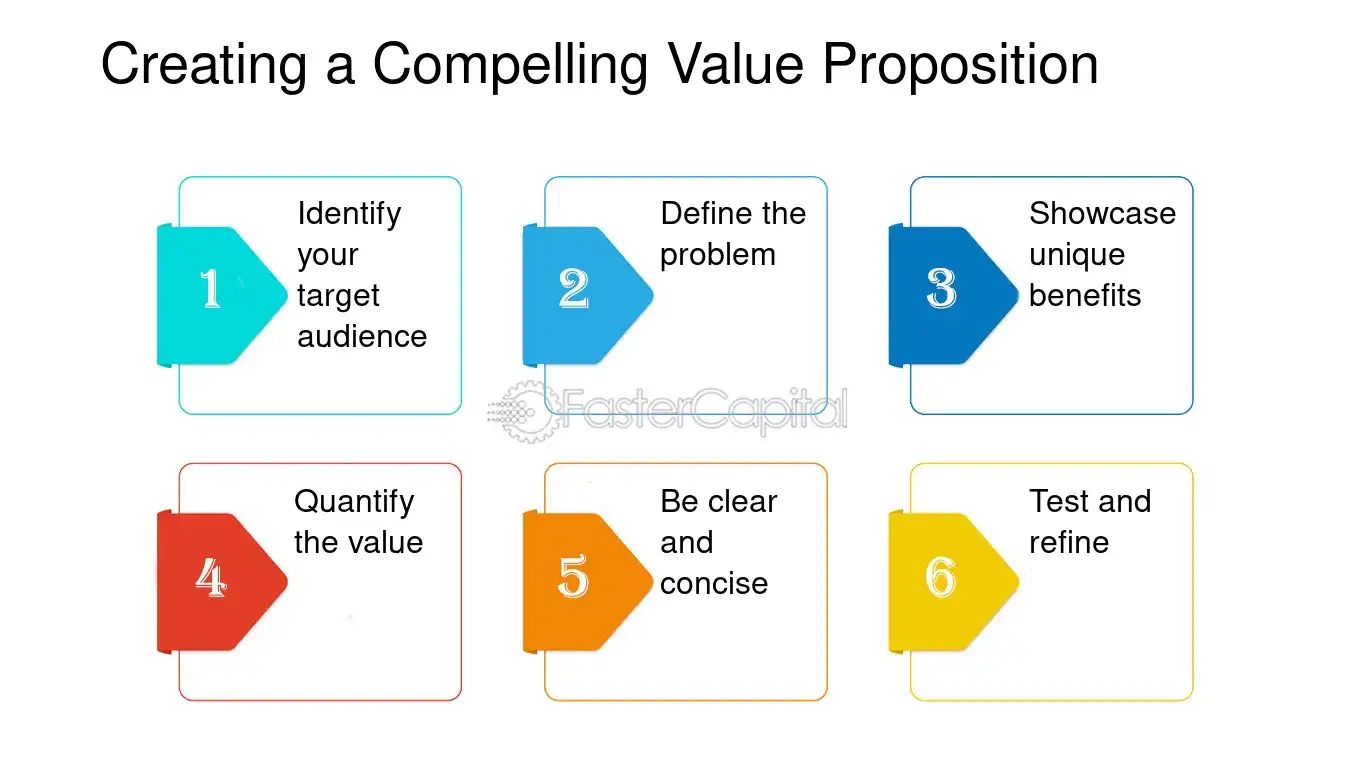 Creating a Compelling Value Proposition

1

Identify your target audience

2

Define the problem

3

Showcase unique benefits

4

Quantify the value

5

Be clear and concise

6

Test and refine

FasterCapital